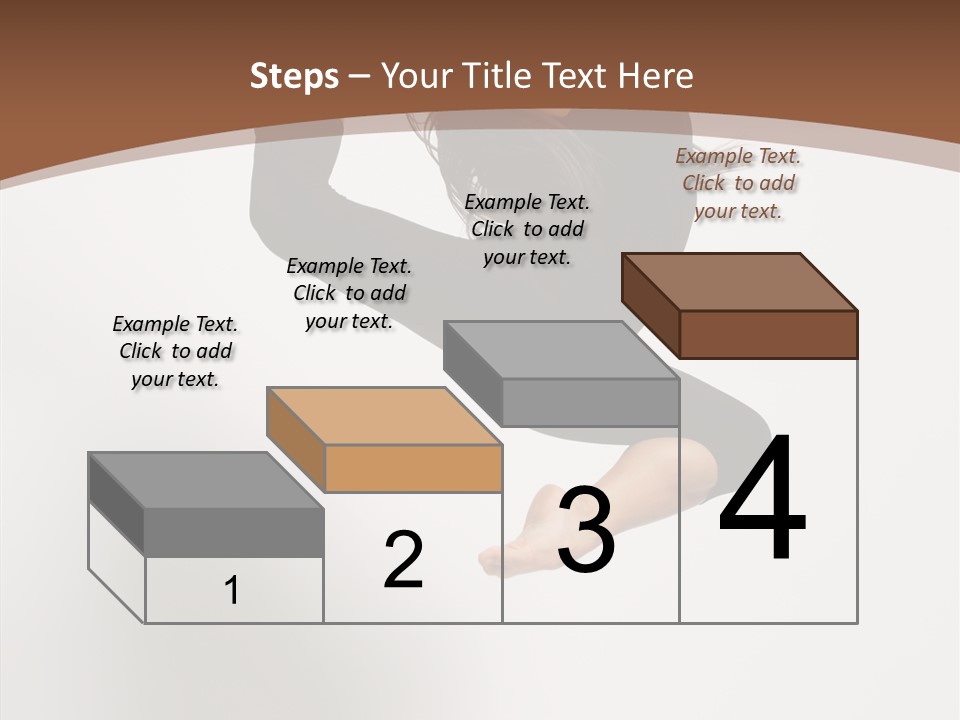 Steps – Your Title Text Here

Example Text. Click to add your text.

Example Text. Click to add your text.

Example Text. Click to add your text.

Example Text. Click to add your text.

1

2

3

4